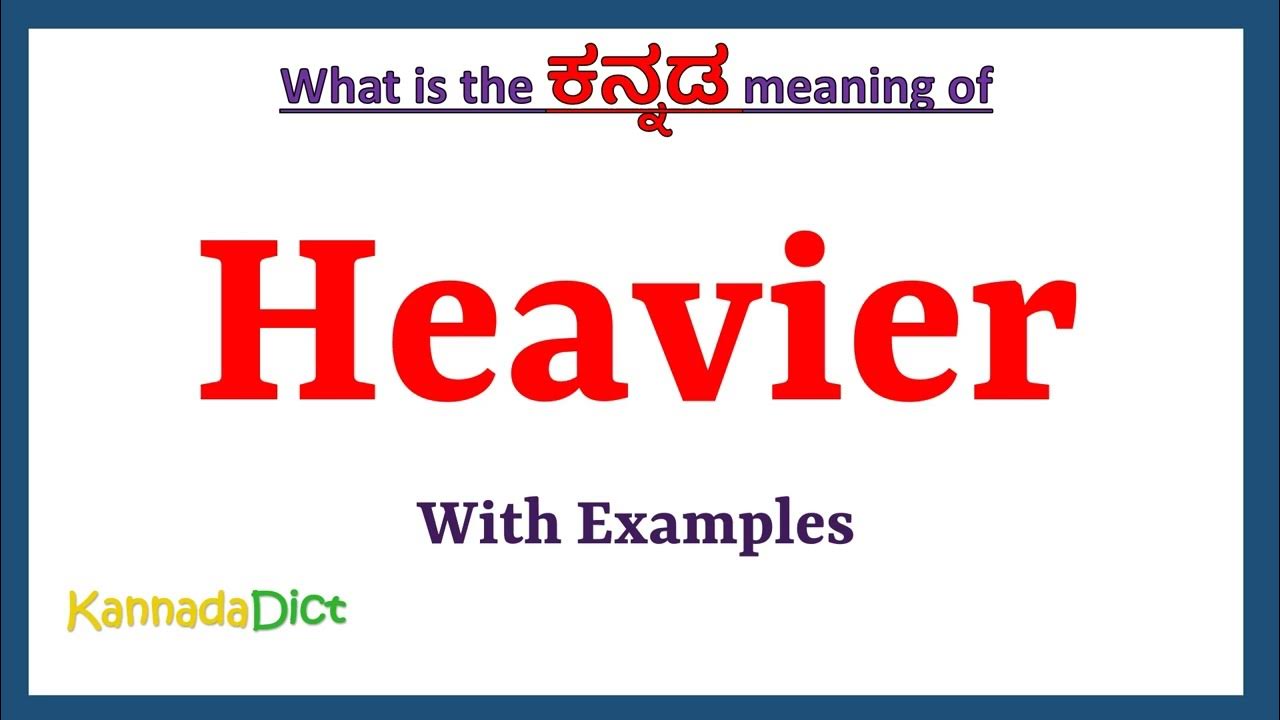 What is the ಕನ್ನಡ meaning of

Heavier

With Examples

KannadaDict